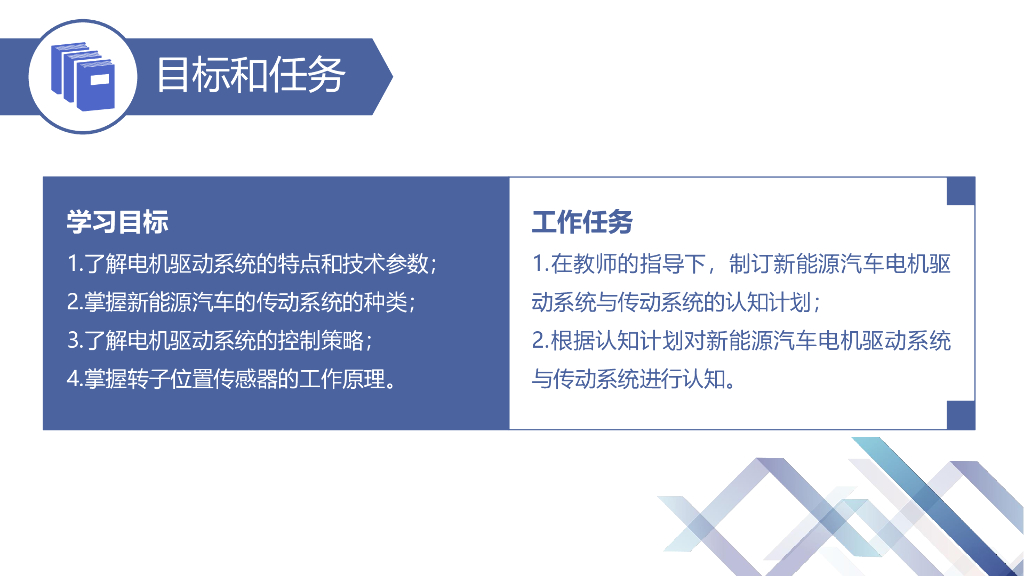 目标和任务

学习目标
1.了解电机驱动系统的特点和技术参数；
2.掌握新能源汽车的传动系统的种类；
3.了解电机驱动系统的控制策略；
4.掌握转子位置传感器的工作原理。

工作任务
1.在教师的指导下，制订新能源汽车电机驱动系统与传动系统的认知计划；
2.根据认知计划对新能源汽车电机驱动系统与传动系统进行认知。